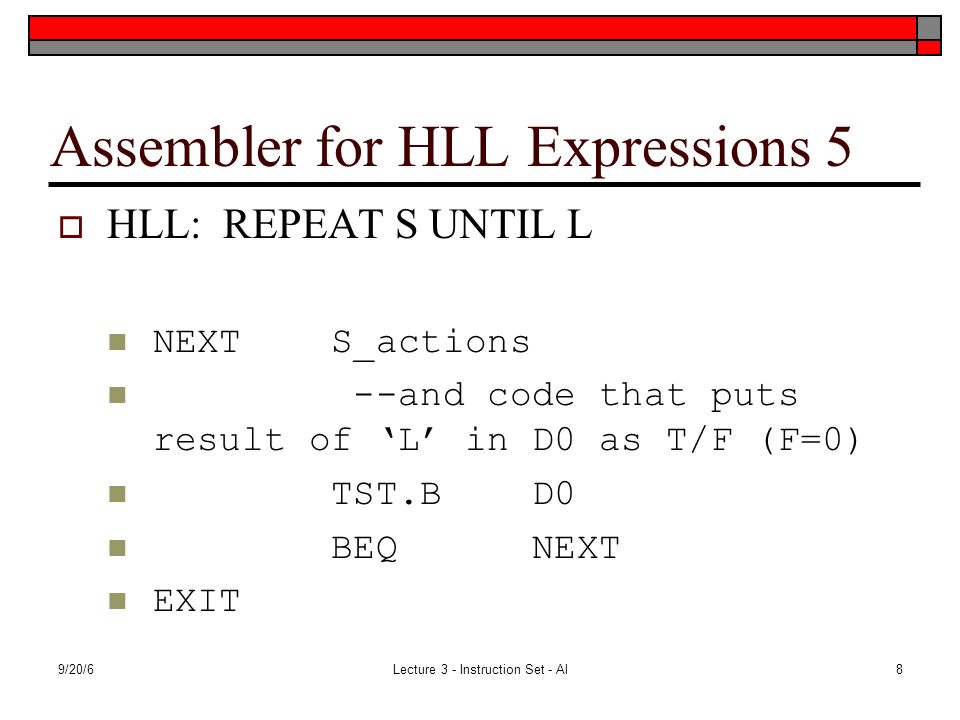 Assembler for HLL Expressions 5

HLL: REPEAT S UNTIL L

NEXT S_actions

--and code that puts result of ‘L’ in D0 as T/F (F=0)

TST.B D0

BEQ NEXT

EXIT

9/20/6

Lecture 3 - Instruction Set - Al

8